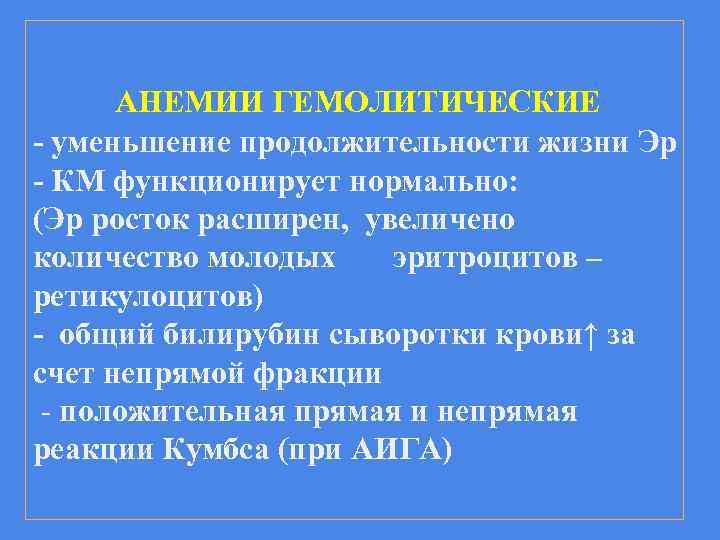 АНЕМИИ ГЕМОЛИТИЧЕСКИЕ

- уменьшение продолжительности жизни Эр
- КМ функционирует нормально:
(Эр росток расширен, увеличено количество молодых эритроцитов – ретикулоцитов)
- общий билирубин сыворотки крови↑ за счет непрямой фракции
- положительная прямая и непрямая реакции Кумбса (при АИГА)